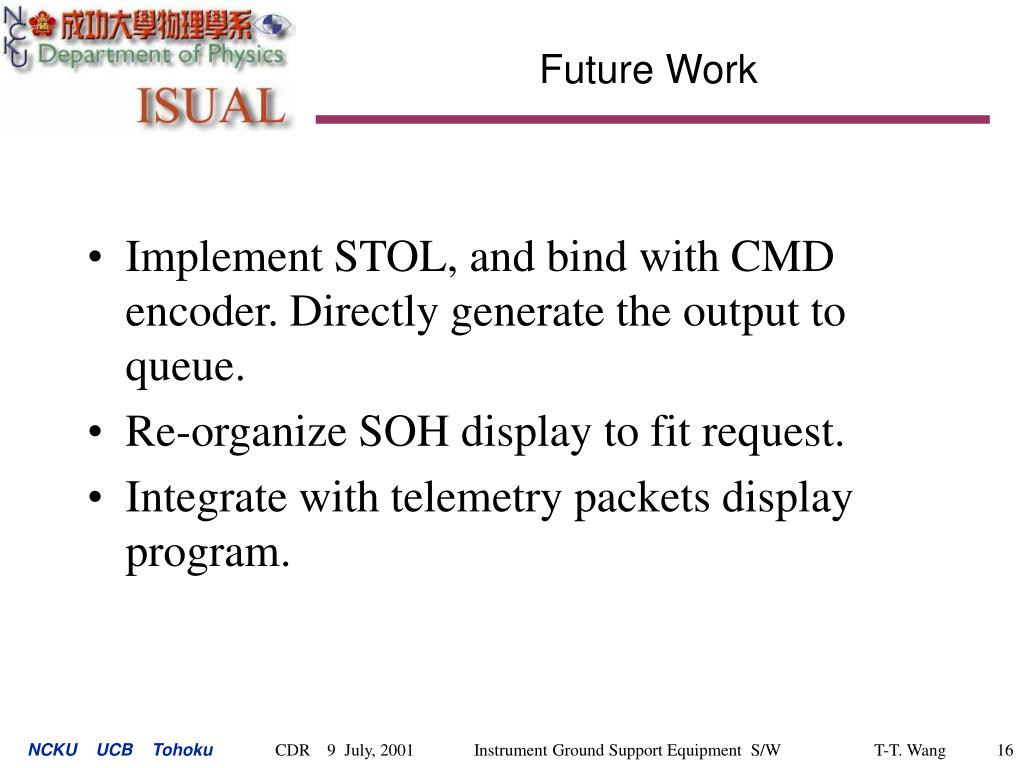 NCKU
成功大學物理學系
Department of Physics
ISUAL

Future Work

• Implement STOL, and bind with CMD encoder. Directly generate the output to queue.
• Re-organize SOH display to fit request.
• Integrate with telemetry packets display program.

NCKU UCB Tohoku CDR 9 July, 2001 Instrument Ground Support Equipment S/W T-T. Wang 16